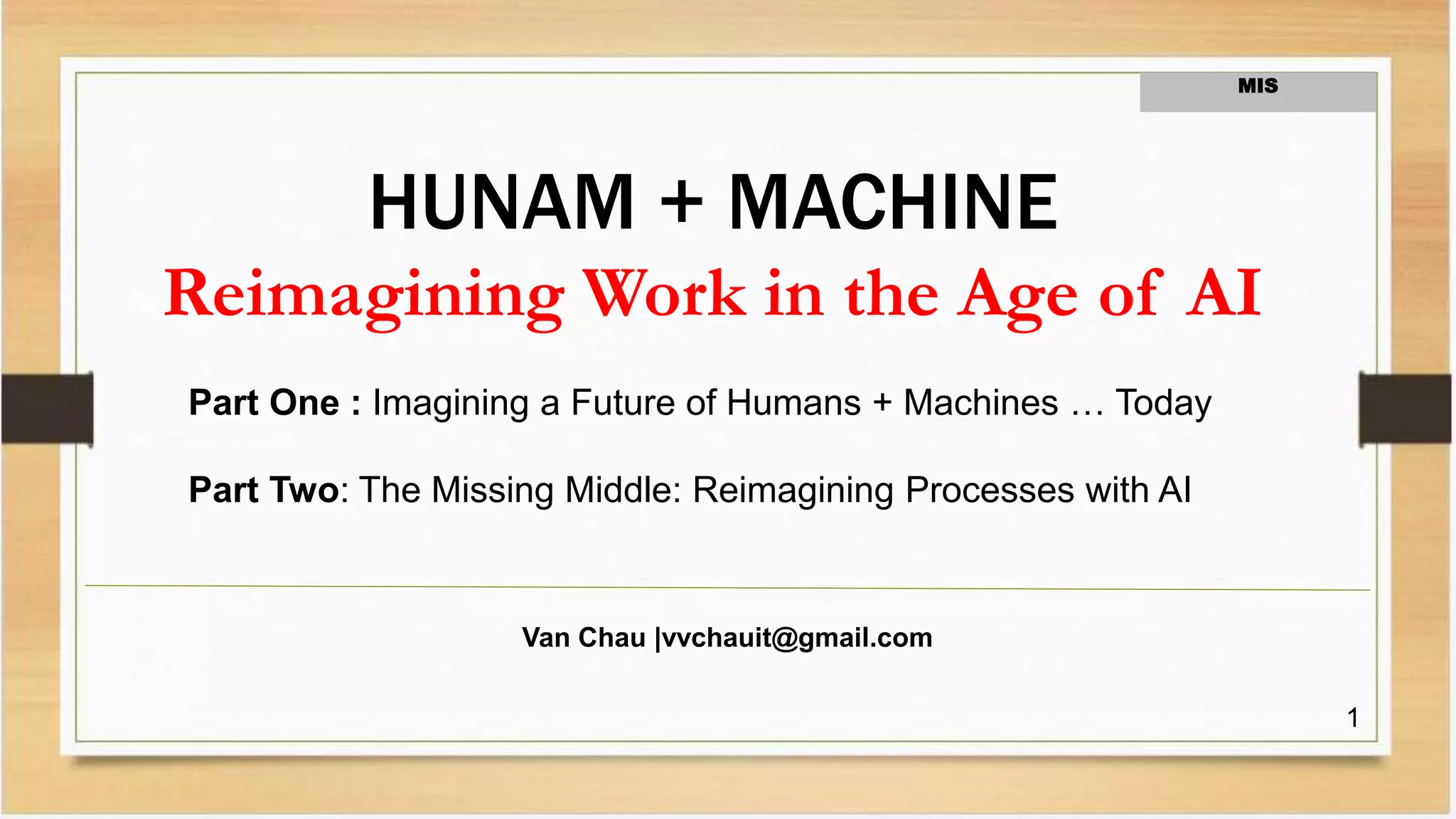 MIS

HUNAM + MACHINE

Reimagining Work in the Age of AI

Part One : Imagining a Future of Humans + Machines … Today

Part Two: The Missing Middle: Reimagining Processes with AI

Van Chau |vvchauit@gmail.com

1